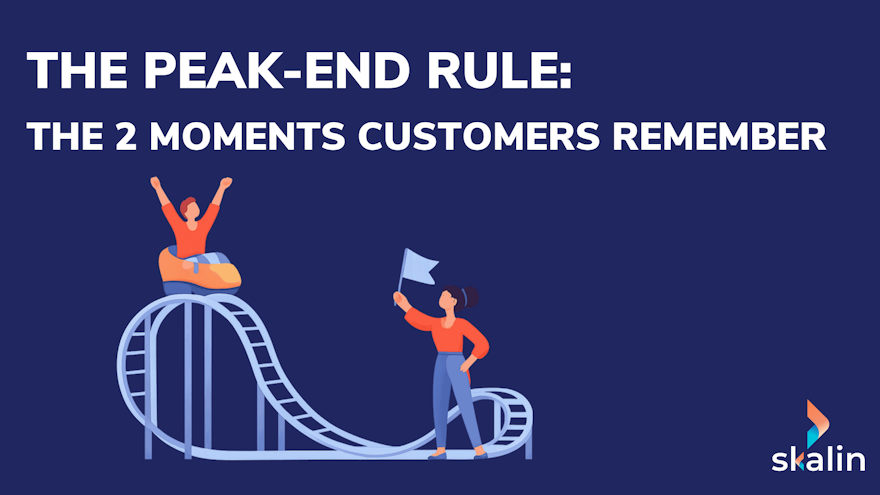 THE PEAK-END RULE:
THE 2 MOMENTS CUSTOMERS REMEMBER

skalin